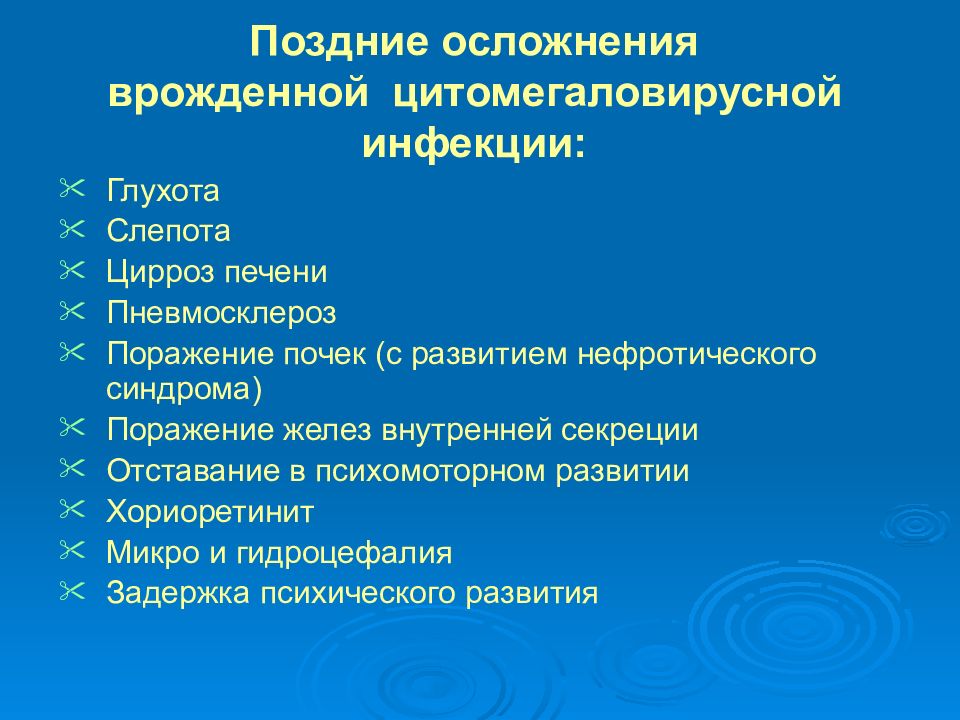 Поздние осложнения врожденной цитомегаловирусной инфекции:

Глухота
Слепота
Цирроз печени
Пневмосклероз
Поражение почек (с развитием нефротического синдрома)
Поражение желез внутренней секреции
Отставание в психомоторном развитии
Хориоретинит
Микро и гидроцефалия
Задержка психического развития